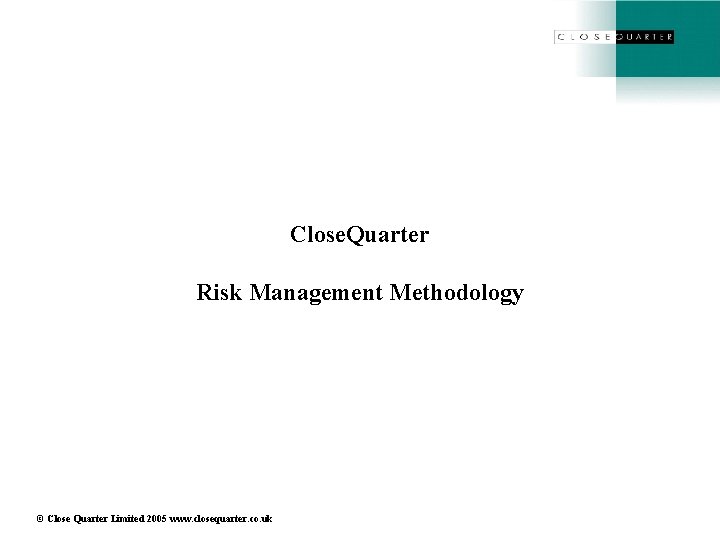 CLOSEQUARTER

CloseQuarter

Risk Management Methodology

© Close Quarter Limited 2005 www.closequarter.co.uk